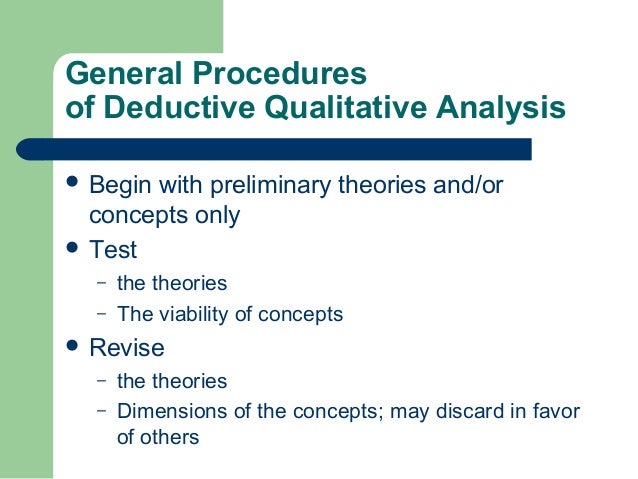 General Procedures
of Deductive Qualitative Analysis

• Begin with preliminary theories and/or concepts only
• Test
  – the theories
  – The viability of concepts
• Revise
  – the theories
  – Dimensions of the concepts; may discard in favor of others